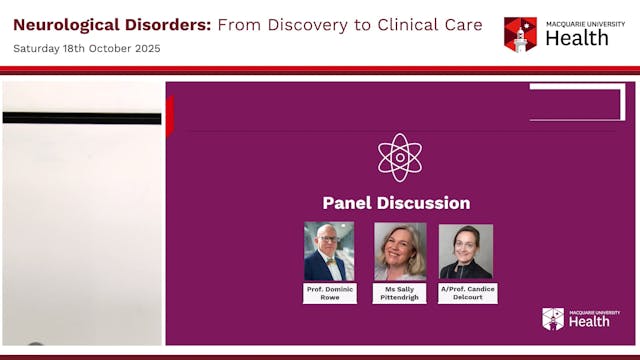 Neurological Disorders: From Discovery to Clinical Care
Saturday 18th October 2025

MACQUARIE UNIVERSITY
Health

Panel Discussion

Prof. Dominic Rowe

Ms Sally Pittendrigh

A/Prof. Candice Delcourt

MACQUARIE UNIVERSITY
Health